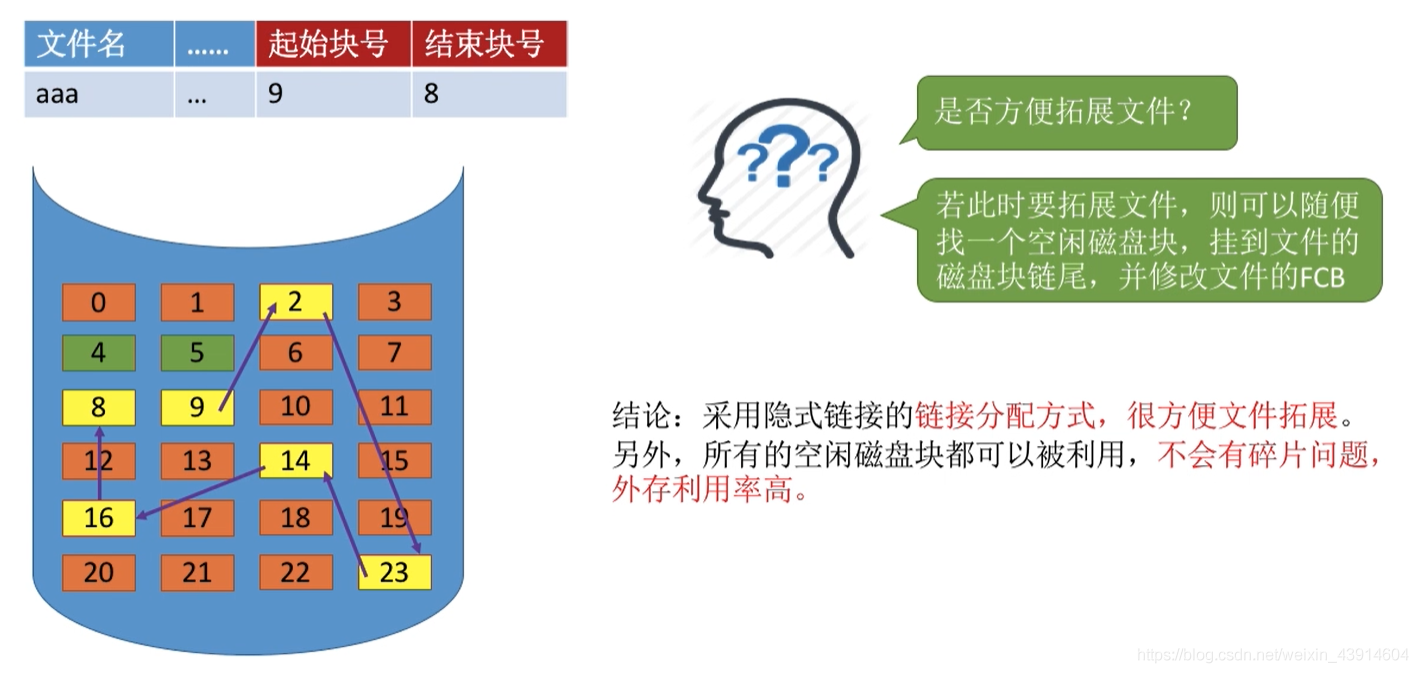 | 文件名 | ...... | 起始块号 | 结束块号 |
|---|---|---|---|
| aaa | ... | 9 | 8 |

0 1 2 3
4 5 6 7
8 9 10 11
12 13 14 15
16 17 18 19
20 21 22 23

???

是否方便拓展文件？

若此时要拓展文件，则可以随便找一个空闲磁盘块，挂到文件的磁盘块链尾，并修改文件的FCB

结论：采用隐式链接的链接分配方式，很方便文件拓展。另外，所有的空闲磁盘块都可以被利用，不会有碎片问题，外存利用率高。

https://blog.csdn.net/weixin_43914604